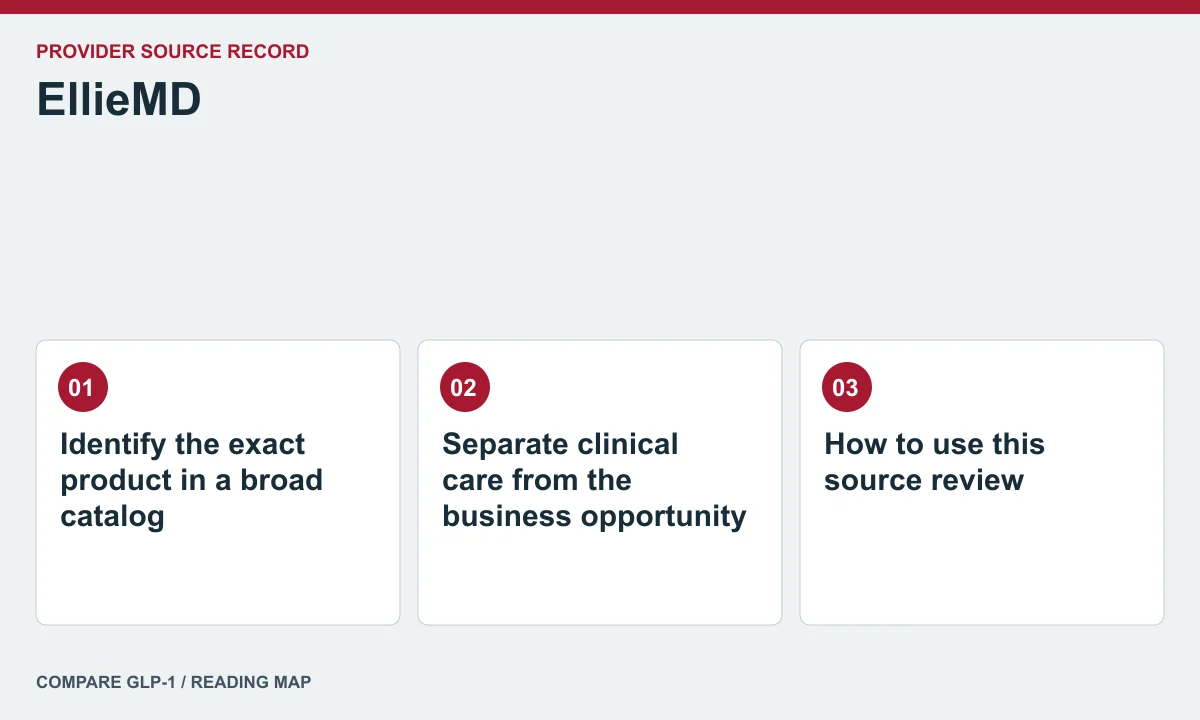 PROVIDER SOURCE RECORD

EllieMD

01

Identify the exact product in a broad catalog

02

Separate clinical care from the business opportunity

03

How to use this source review

COMPARE GLP-1 / READING MAP